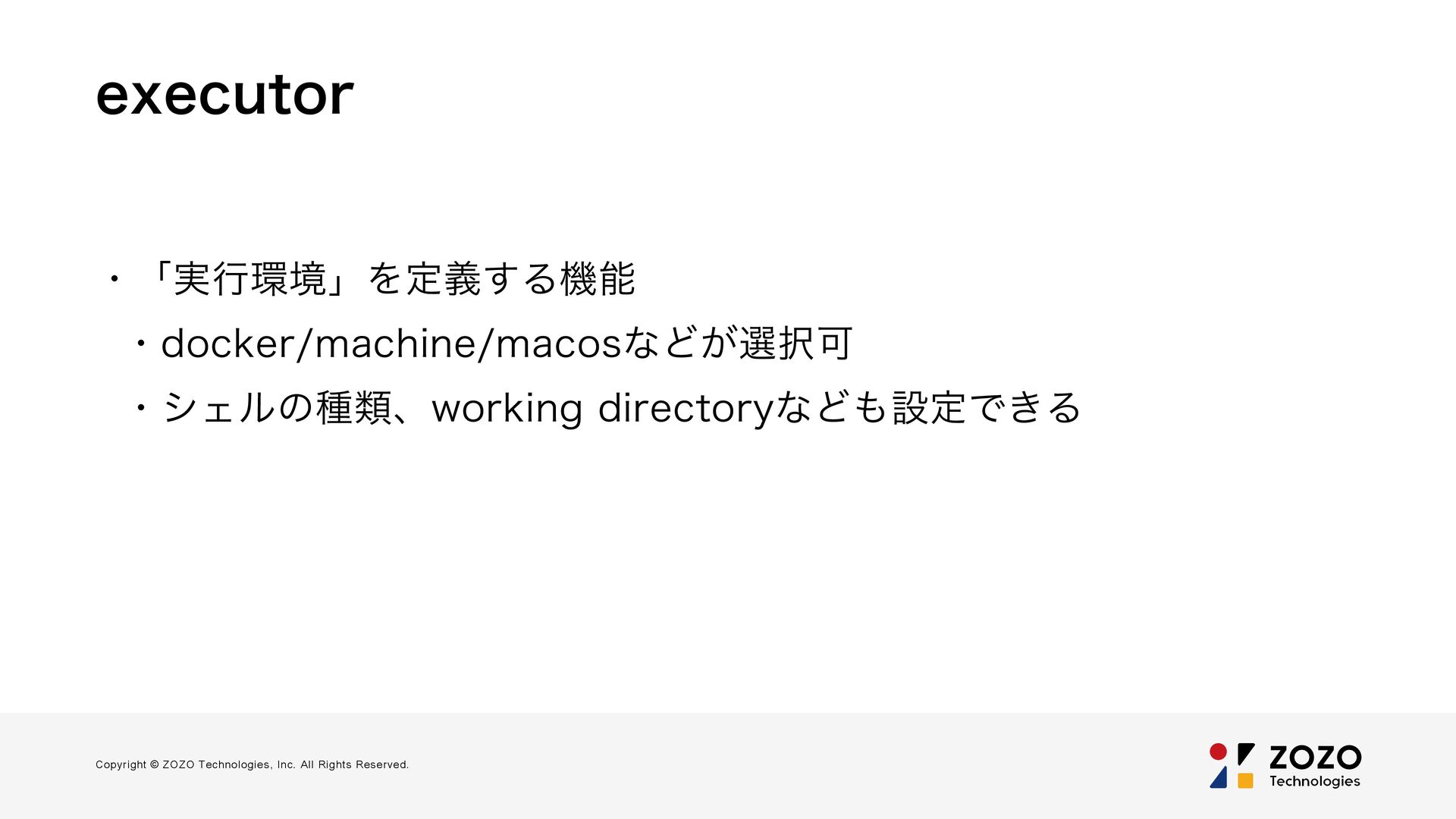 executor

・「実行環境」を定義する機能

・docker/machine/macosなどが選択可

・シェルの種類、working directoryなども設定できる

Copyright © ZOZO Technologies, Inc. All Rights Reserved.

ZOZO Technologies